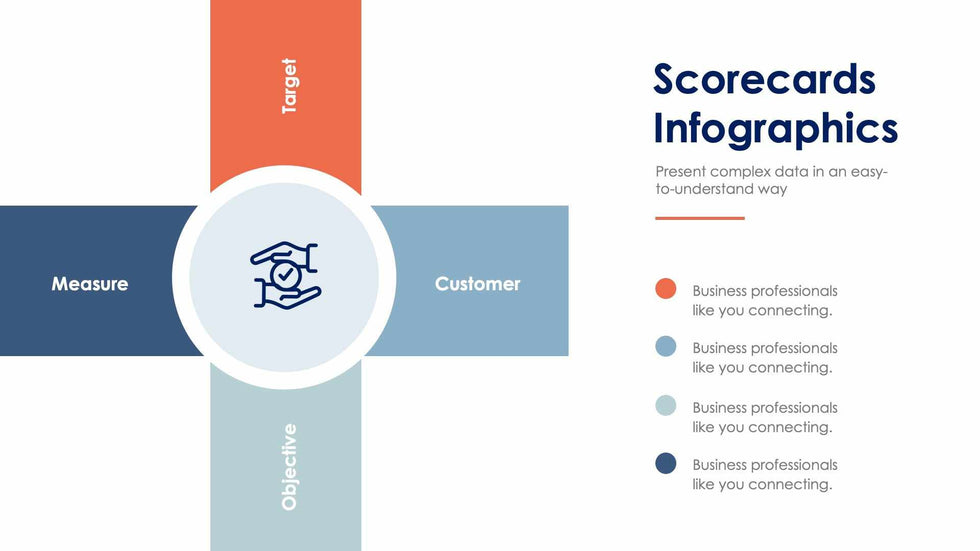 Target

Measure

Customer

Objective

Scorecards Infographics

Present complex data in an easy-to-understand way

Business professionals like you connecting.

Business professionals like you connecting.

Business professionals like you connecting.

Business professionals like you connecting.